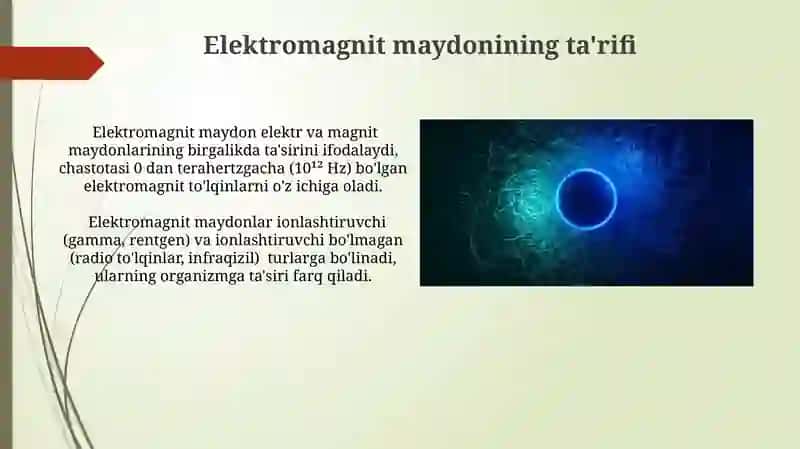 Elektromagnit maydonining ta'rifi

Elektromagnit maydon elektr va magnit maydonlarining birgalikda ta'sirini ifodalaydi, chastotasi 0 dan terahertzgacha ($10^{12}$ Hz) bo'lgan elektromagnit to'lqinlarni o'z ichiga oladi.

Elektromagnit maydonlar ionlashtiruvchi (gamma, rentgen) va ionlashtiruvchi bo'lmagan (radio to'lqinlar, infraqizil) turlarga bo'linadi, ularning organizmga ta'siri farq qiladi.